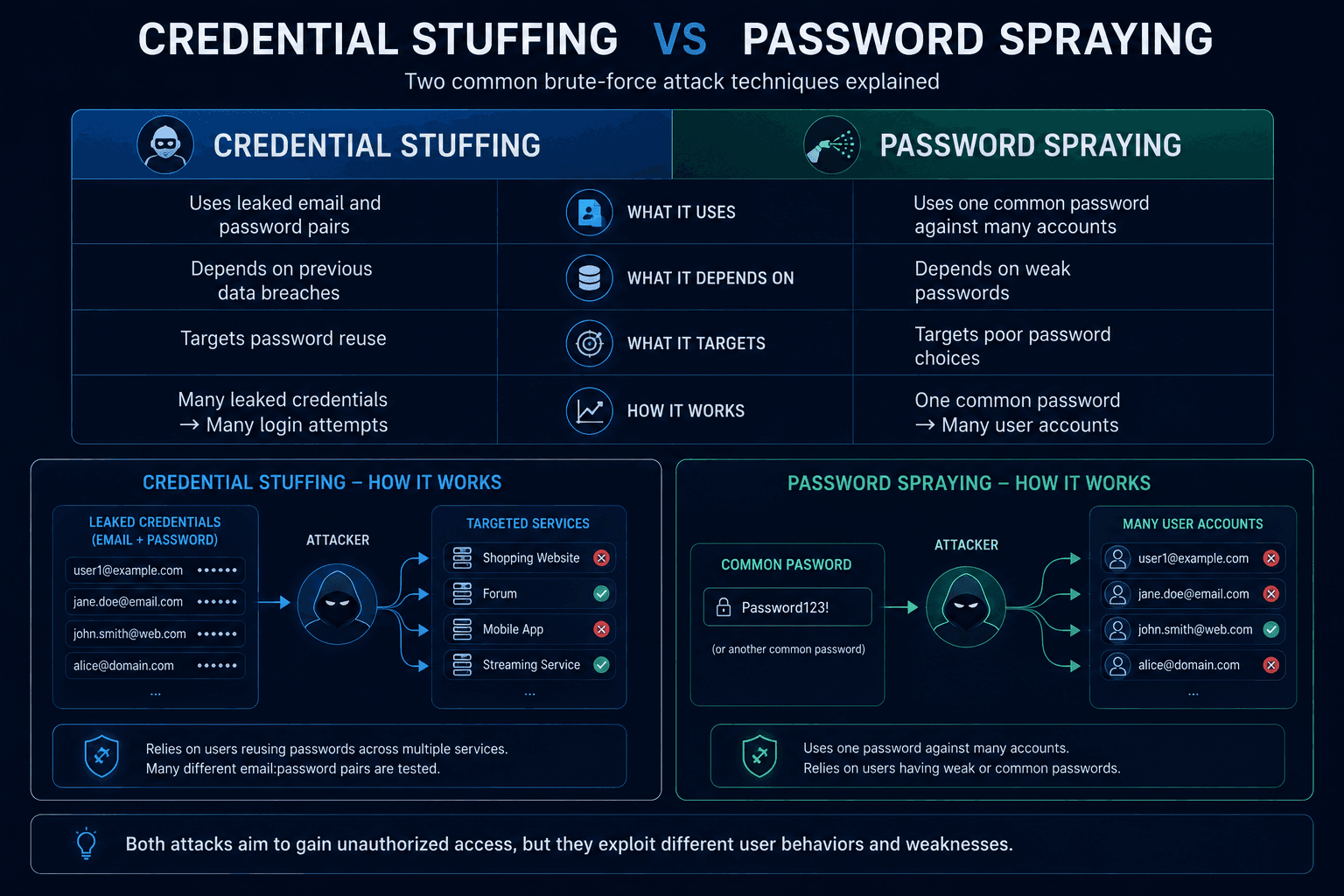 CREDENTIAL STUFFING VS PASSWORD SPRAYING

Two common brute-force attack techniques explained

| CREDENTIAL STUFFING | | PASSWORD SPRAYING |
|---|---|---|
| Uses leaked email and password pairs | WHAT IT USES | Uses one common password against many accounts |
| Depends on previous data breaches | WHAT IT DEPENDS ON | Depends on weak passwords |
| Targets password reuse | WHAT IT TARGETS | Targets poor password choices |
| Many leaked credentials → Many login attempts | HOW IT WORKS | One common password → Many user accounts |

CREDENTIAL STUFFING – HOW IT WORKS

LEAKED CREDENTIALS (EMAIL + PASSWORD)

user1@example.com ••••••
jane.doe@email.com ••••••
john.smith@web.com ••••••
alice@domain.com ••••••
...

ATTACKER

TARGETED SERVICES

Shopping Website
Forum
Mobile App
Streaming Service
...

Relies on users reusing passwords across multiple services.
Many different email:password pairs are tested.

PASSWORD SPRAYING – HOW IT WORKS

COMMON PASWORD

Password123!

(or another common password)

ATTACKER

MANY USER ACCOUNTS

user1@example.com
jane.doe@email.com
john.smith@web.com
alice@domain.com
...

Uses one password against many accounts.
Relies on users having weak or common passwords.

Both attacks aim to gain unauthorized access, but they exploit different user behaviors and weaknesses.